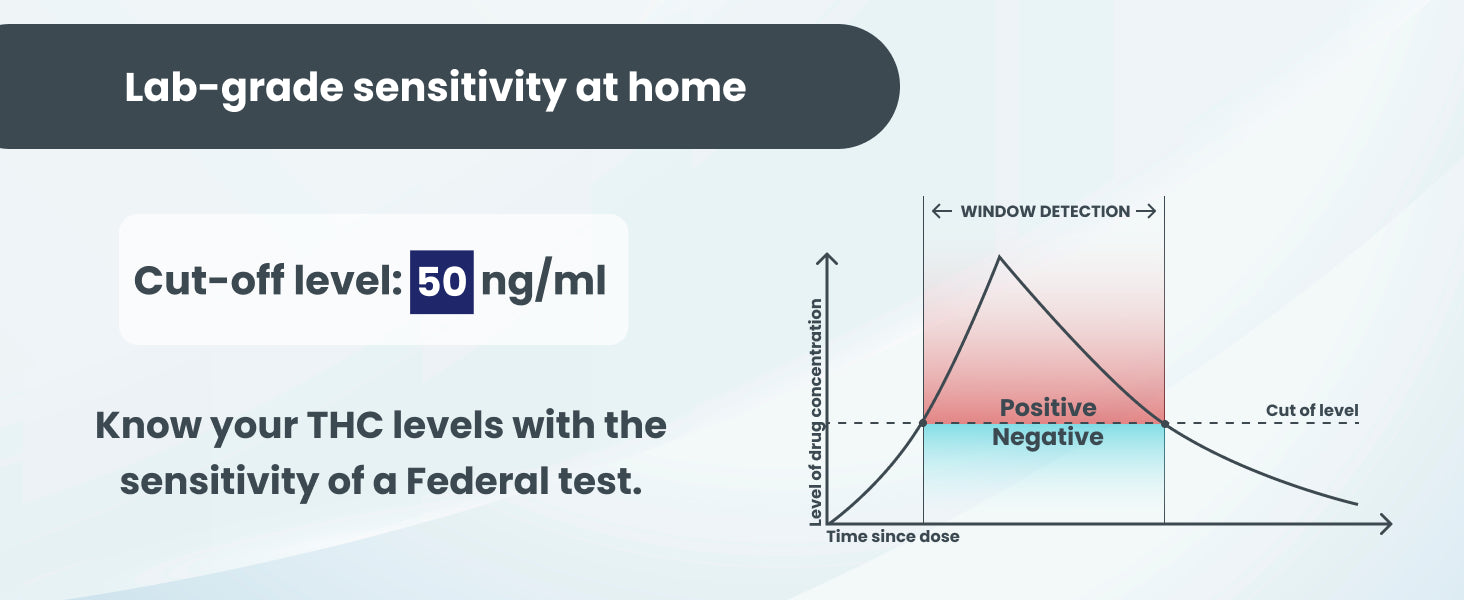 Lab-grade sensitivity at home

Cut-off level: 50 ng/ml

Know your THC levels with the sensitivity of a Federal test.

← WINDOW DETECTION →

Level of drug concentration

Positive

Negative

Cut of level

Time since dose